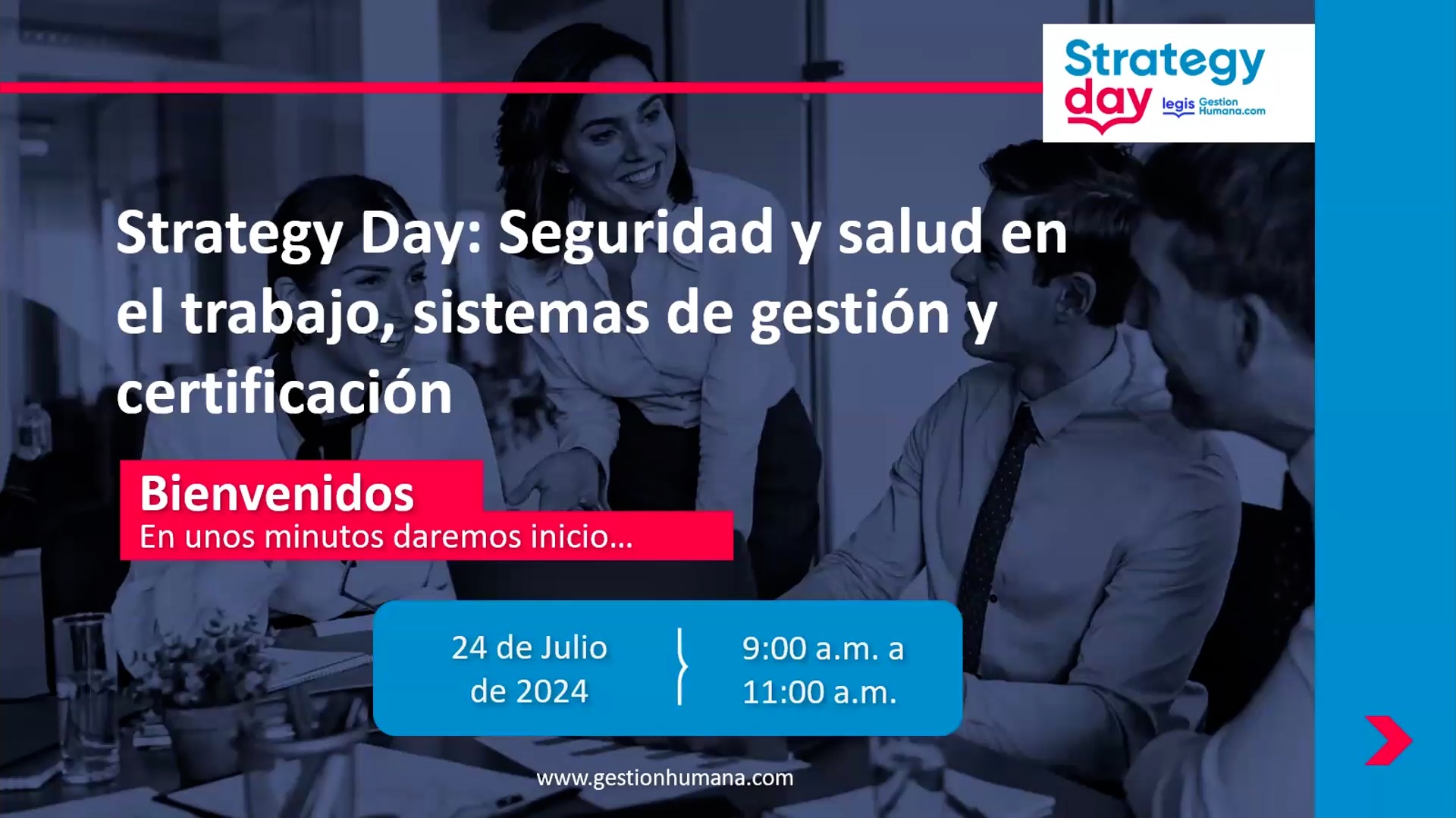 Strategy day legis Gestion Humana.com

Strategy Day: Seguridad y salud en el trabajo, sistemas de gestión y certificación

Bienvenidos
En unos minutos daremos inicio...

24 de Julio de 2024

9:00 a.m. a 11:00 a.m.

www.gestionhumana.com